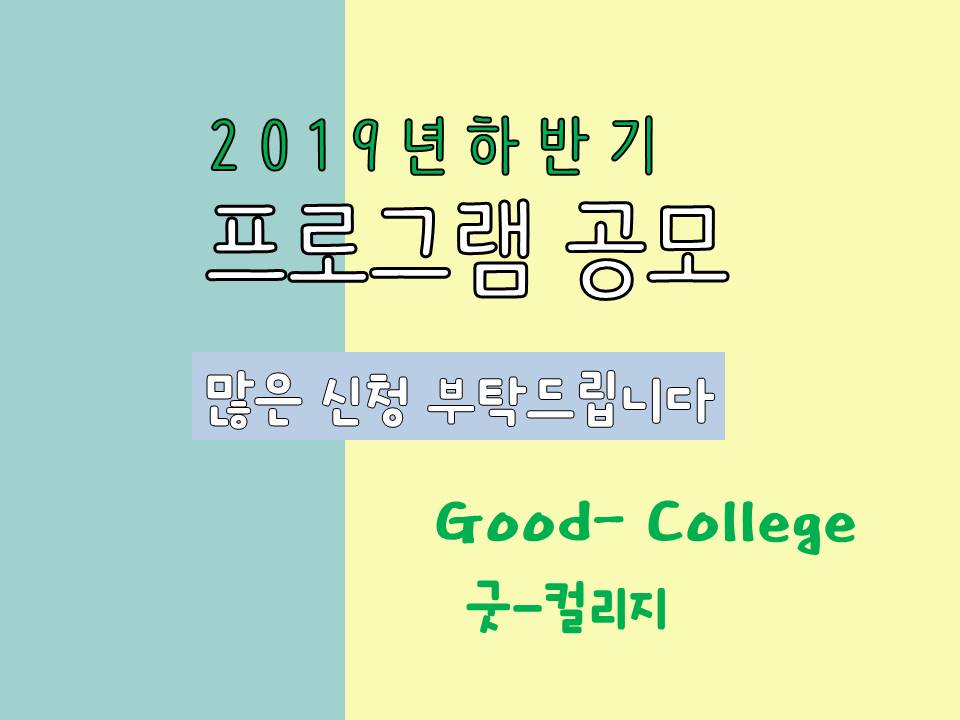 2019년하반기
프로그램 공모

많은 신청 부탁드립니다

Good- College
굿-컬리지